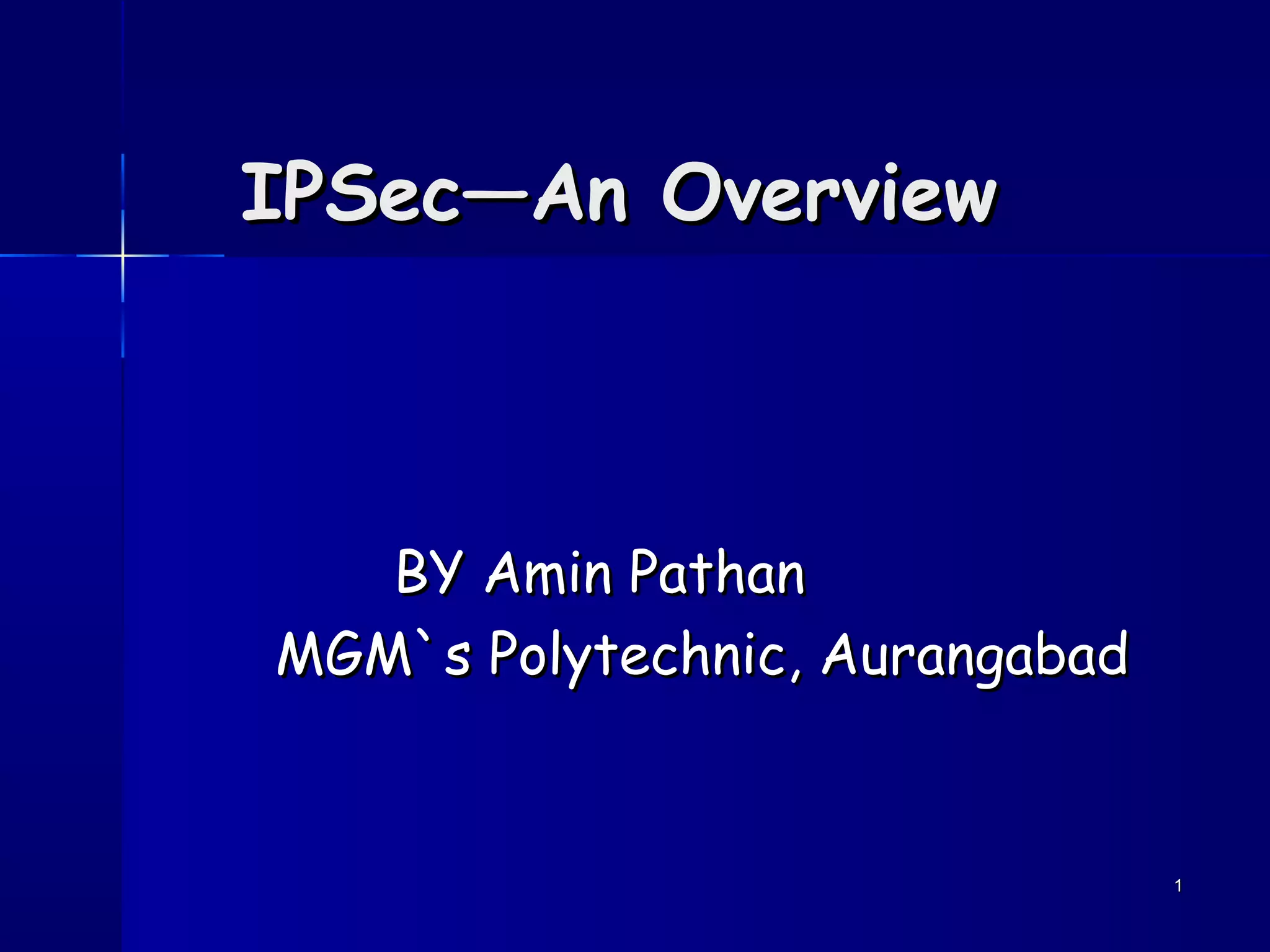 IPSec—An Overview

BY Amin Pathan
MGM`s Polytechnic, Aurangabad

1